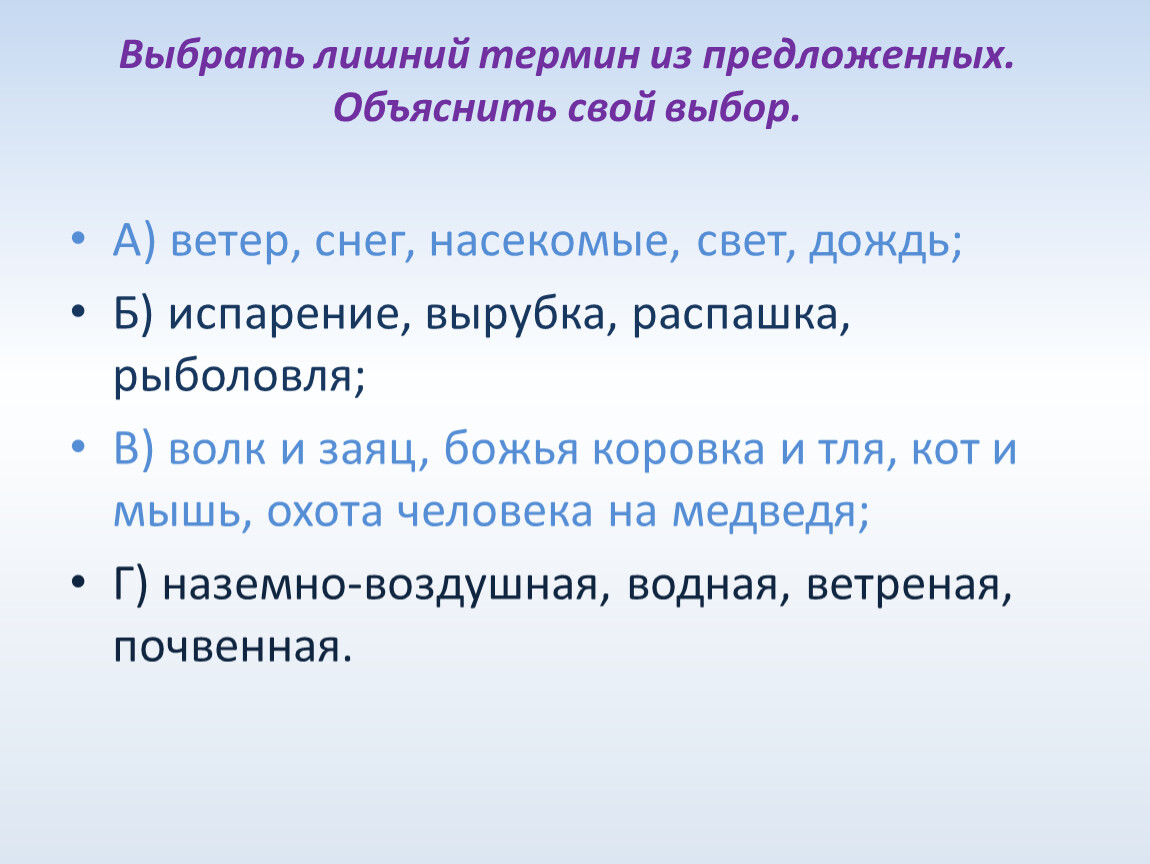 Выбрать лишний термин из предложенных. Объяснить свой выбор.

• А) ветер, снег, насекомые, свет, дождь;
• Б) испарение, вырубка, распашка, рыболовля;
• В) волк и заяц, божья коровка и тля, кот и мышь, охота человека на медведя;
• Г) наземно-воздушная, водная, ветреная, почвенная.